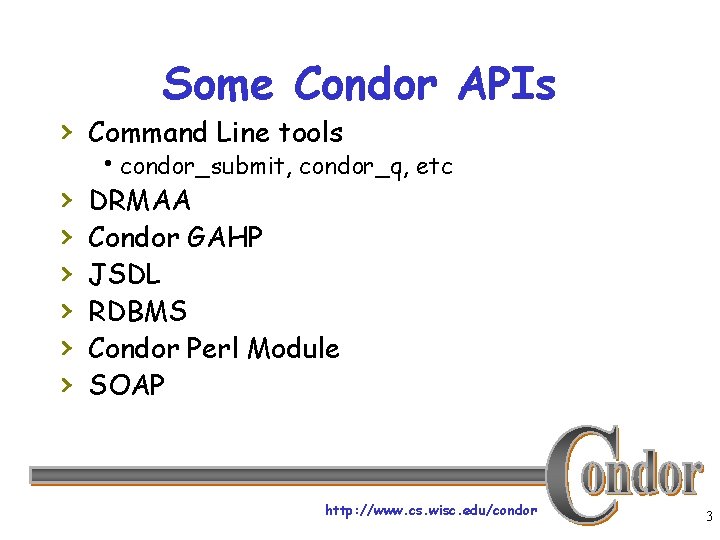 Some Condor APIs

› Command Line tools
  • condor_submit, condor_q, etc
› DRMAA
› Condor GAHP
› JSDL
› RDBMS
› Condor Perl Module
› SOAP

Condor

http://www.cs.wisc.edu/condor

3